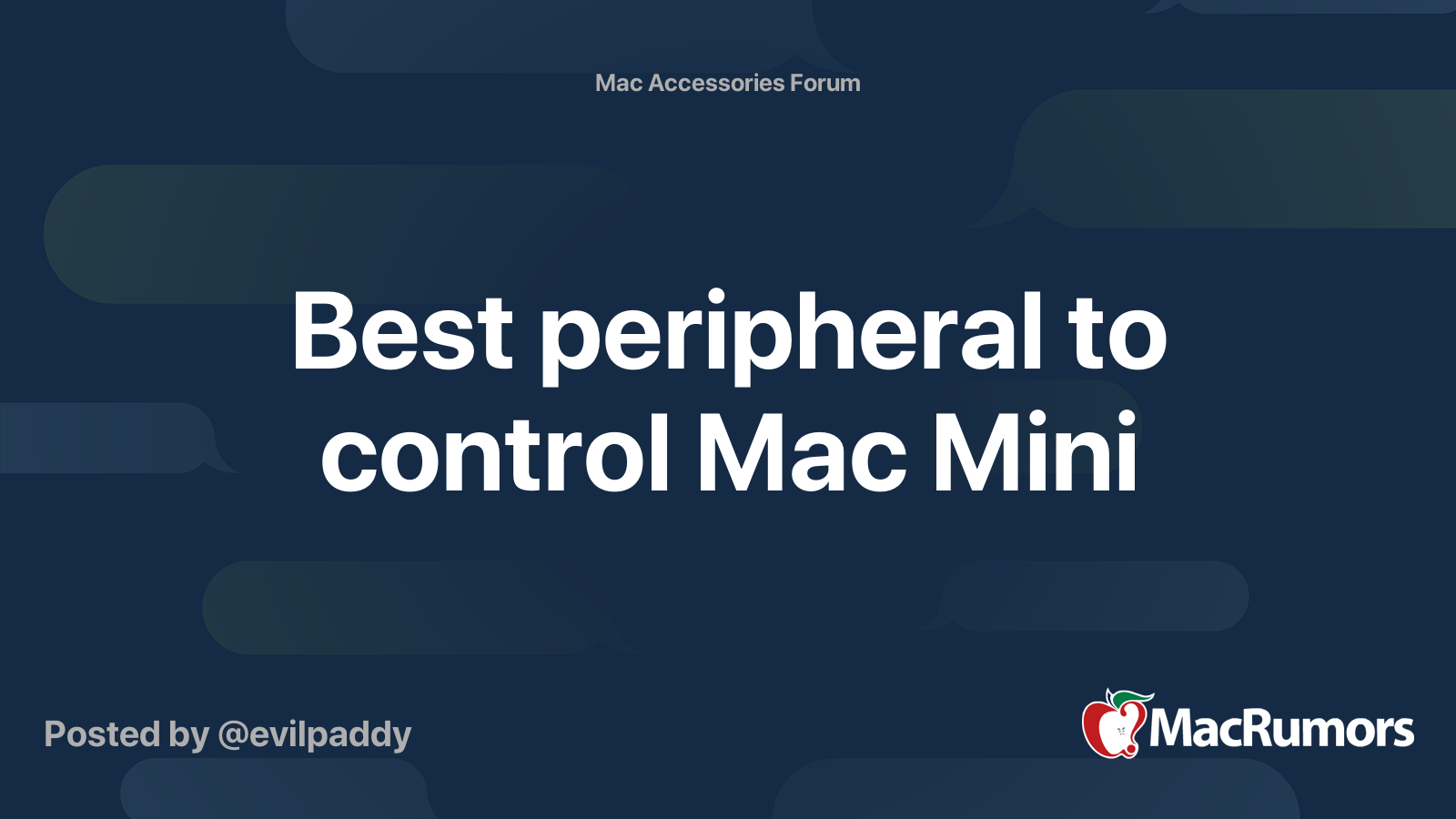 Mac Accessories Forum

Best peripheral to control Mac Mini

Posted by @evilpaddy

MacRumors